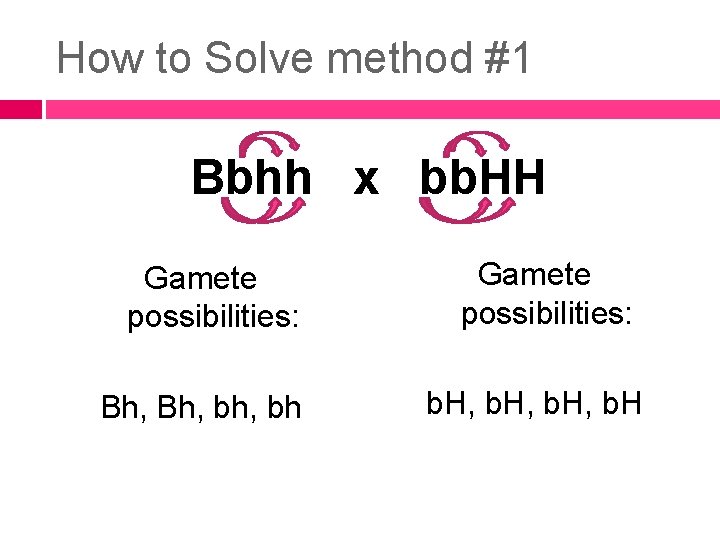 How to Solve method #1

Bbhh x bbHH

Gamete possibilities:

Bh, Bh, bh, bh

Gamete possibilities:

bH, bH, bH, bH